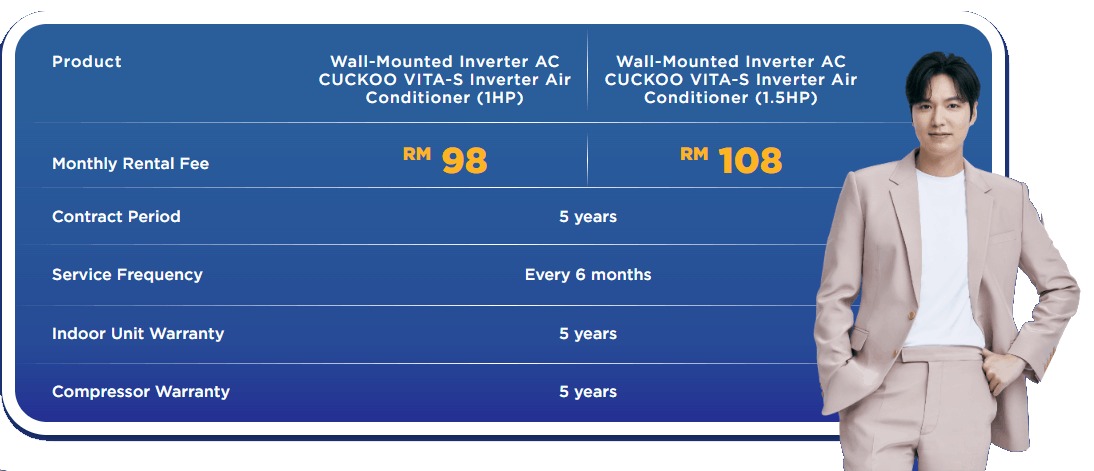 | Product | Wall-Mounted Inverter AC CUCKOO VITA-S Inverter Air Conditioner (1HP) | Wall-Mounted Inverter AC CUCKOO VITA-S Inverter Air Conditioner (1.5HP) |
|---|---|---|
| Monthly Rental Fee | RM 98 | RM 108 |
| Contract Period | 5 years | |
| Service Frequency | Every 6 months | |
| Indoor Unit Warranty | 5 years | |
| Compressor Warranty | 5 years | |